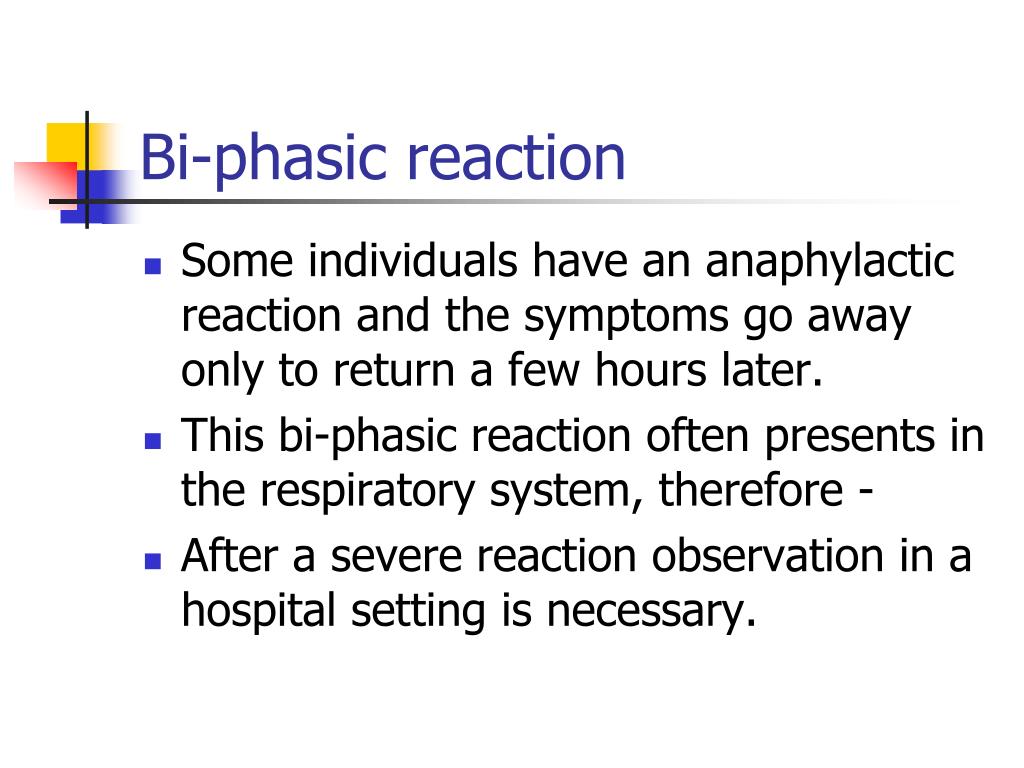 Bi-phasic reaction

- Some individuals have an anaphylactic reaction and the symptoms go away only to return a few hours later.
- This bi-phasic reaction often presents in the respiratory system, therefore -
- After a severe reaction observation in a hospital setting is necessary.